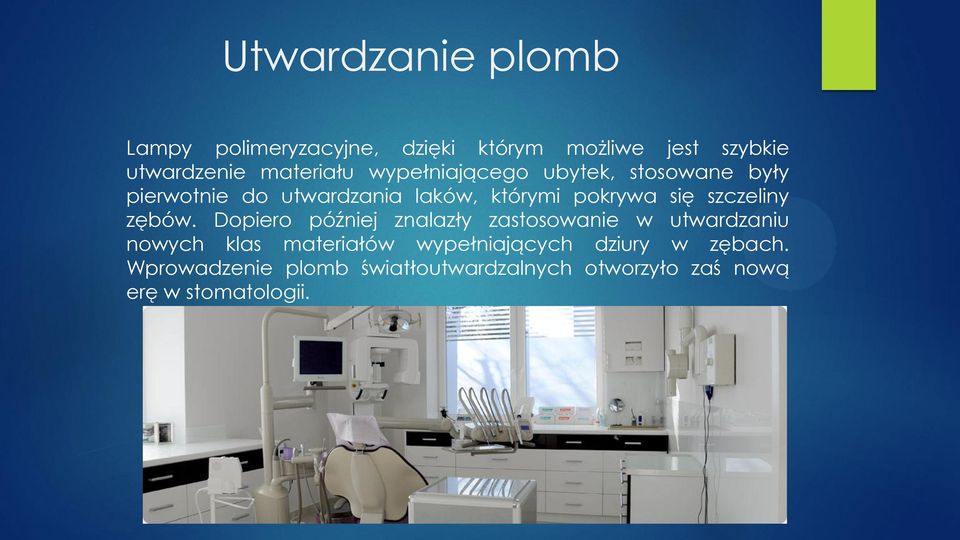 Utwardzanie plomb

Lampy polimeryzacyjne, dzięki którym możliwe jest szybkie utwardzenie materiału wypełniającego ubytek, stosowane były pierwotnie do utwardzania laków, którymi pokrywa się szczeliny zębów. Dopiero później znalazły zastosowanie w utwardzaniu nowych klas materiałów wypełniających dziury w zębach. Wprowadzenie plomb światłoutwardzalnych otworzyło zaś nową erę w stomatologii.